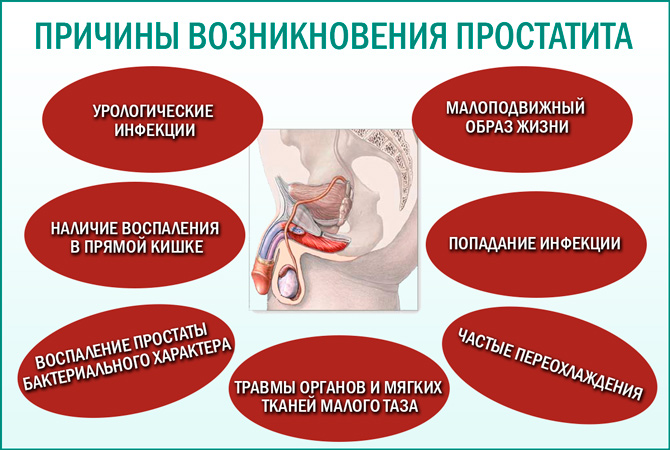 ПРИЧИНЫ ВОЗНИКНОВЕНИЯ ПРОСТАТИТА

УРОЛОГИЧЕСКИЕ ИНФЕКЦИИ

МАЛОПОДВИЖНЫЙ ОБРАЗ ЖИЗНИ

НАЛИЧИЕ ВОСПАЛЕНИЯ В ПРЯМОЙ КИШКЕ

ПОПАДАНИЕ ИНФЕКЦИИ

ВОСПАЛЕНИЕ ПРОСТАТЫ БАКТЕРИАЛЬНОГО ХАРАКТЕРА

ТРАВМЫ ОРГАНОВ И МЯГКИХ ТКАНЕЙ МАЛОГО ТАЗА

ЧАСТЫЕ ПЕРЕОХЛАЖДЕНИЯ